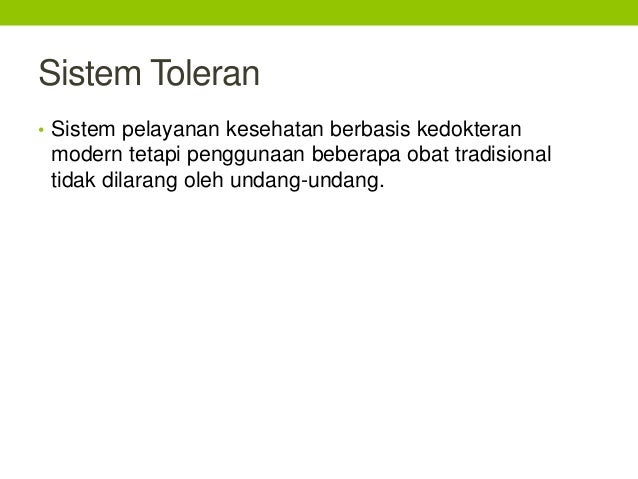 Sistem Toleran

• Sistem pelayanan kesehatan berbasis kedokteran modern tetapi penggunaan beberapa obat tradisional tidak dilarang oleh undang-undang.